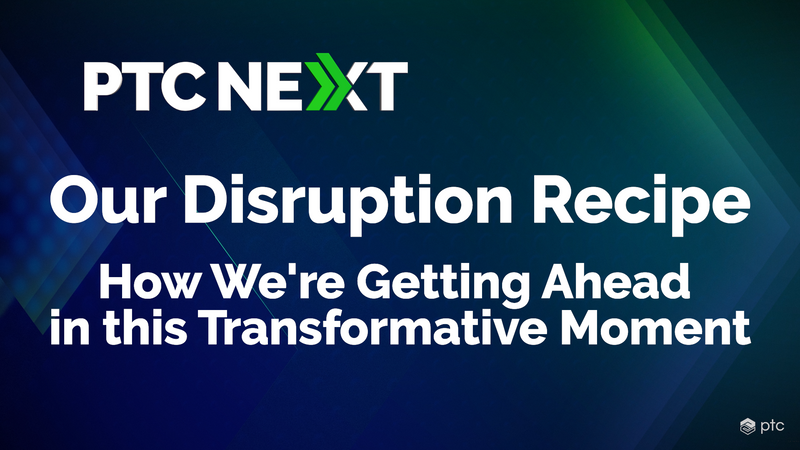 PTC NEXT

Our Disruption Recipe

How We're Getting Ahead in this Transformative Moment

ptc